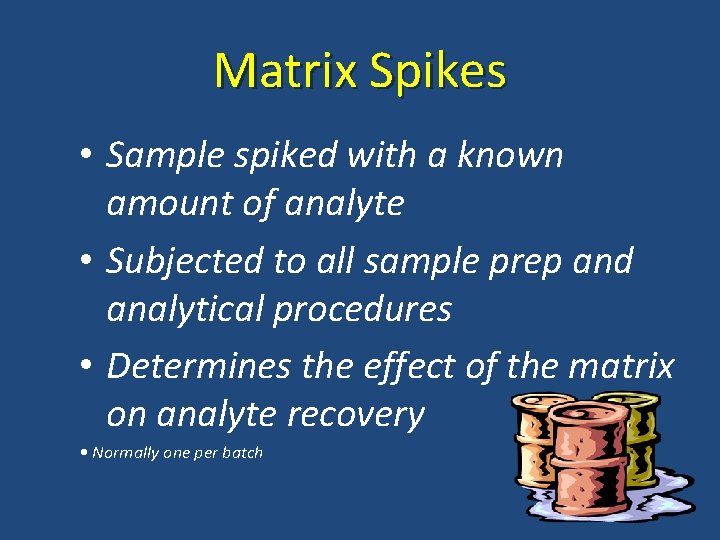 Matrix Spikes

• Sample spiked with a known amount of analyte

• Subjected to all sample prep and analytical procedures

• Determines the effect of the matrix on analyte recovery

• Normally one per batch